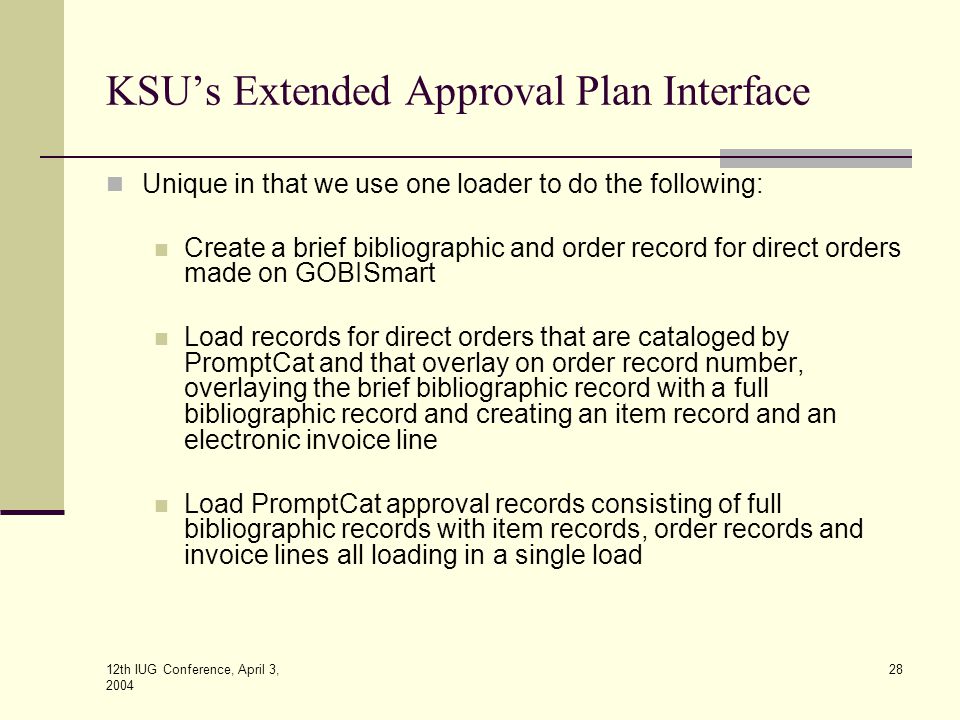 KSU’s Extended Approval Plan Interface

Unique in that we use one loader to do the following:

Create a brief bibliographic and order record for direct orders made on GOBISmart

Load records for direct orders that are cataloged by PromptCat and that overlay on order record number, overlaying the brief bibliographic record with a full bibliographic record and creating an item record and an electronic invoice line

Load PromptCat approval records consisting of full bibliographic records with item records, order records and invoice lines all loading in a single load

12th IUG Conference, April 3, 2004

28